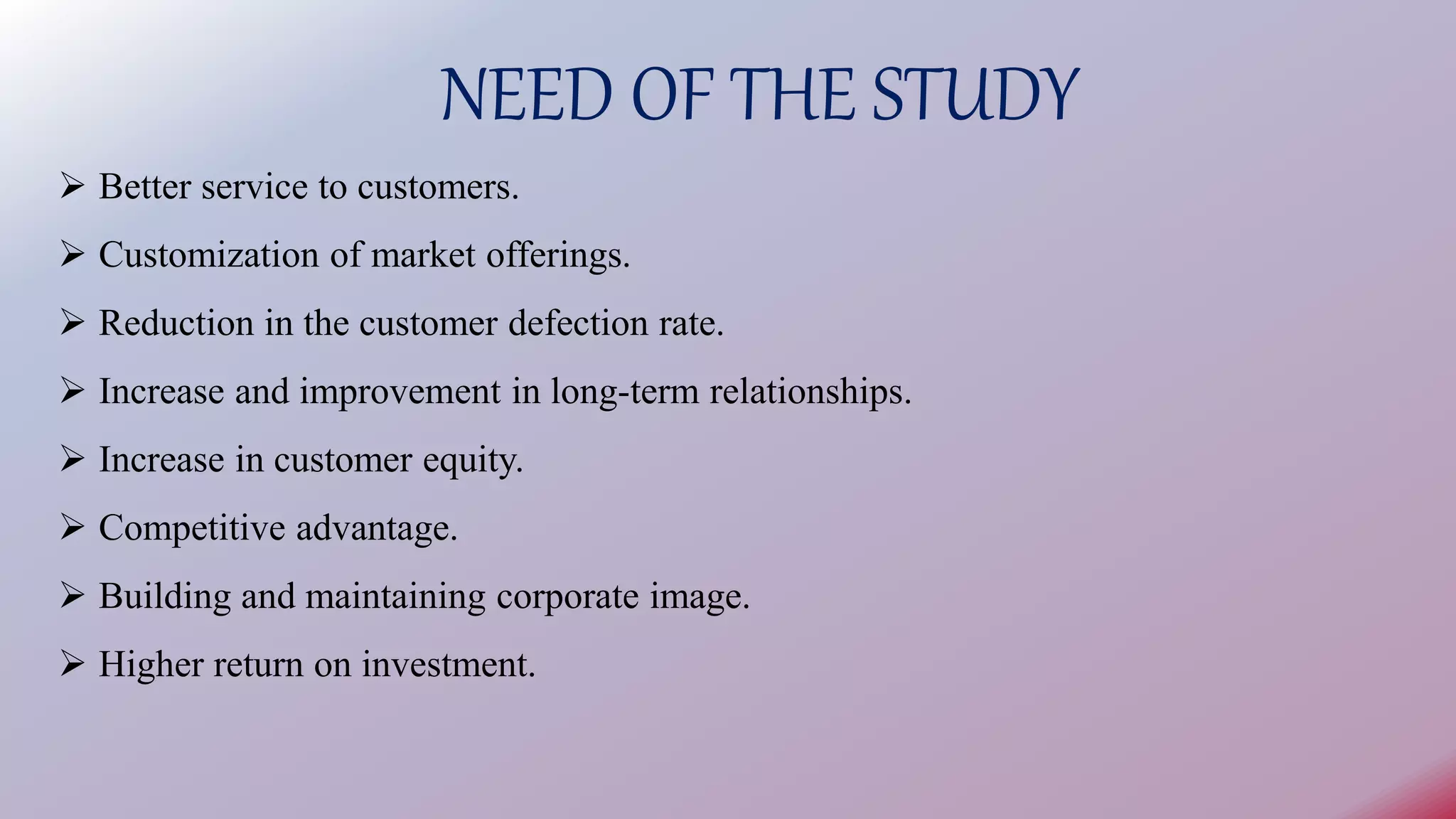 NEED OF THE STUDY

➢ Better service to customers.

➢ Customization of market offerings.

➢ Reduction in the customer defection rate.

➢ Increase and improvement in long-term relationships.

➢ Increase in customer equity.

➢ Competitive advantage.

➢ Building and maintaining corporate image.

➢ Higher return on investment.